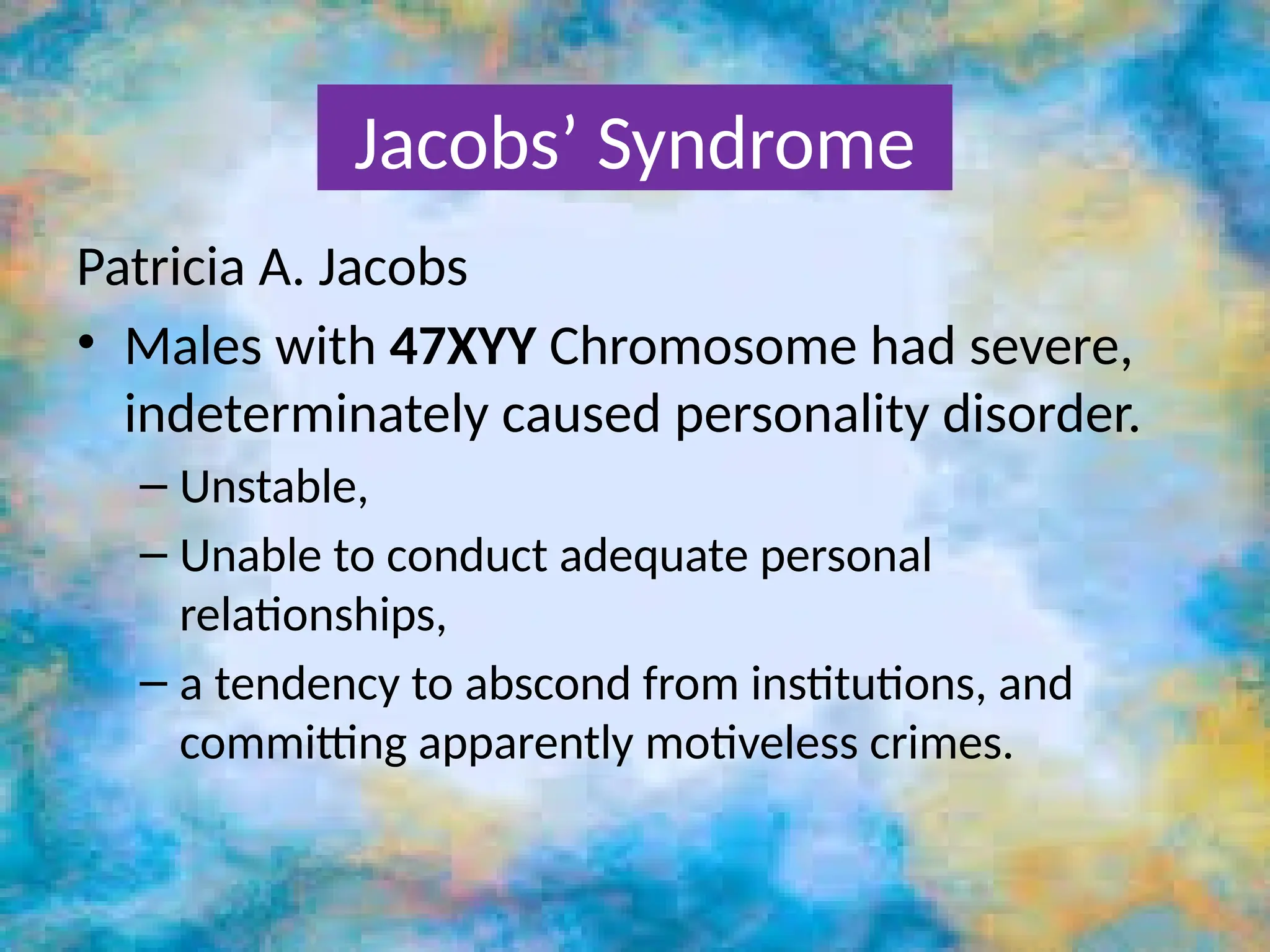 Jacobs’ Syndrome

Patricia A. Jacobs

• Males with 47XYY Chromosome had severe, indeterminately caused personality disorder.
– Unstable,
– Unable to conduct adequate personal relationships,
– a tendency to abscond from institutions, and committing apparently motiveless crimes.